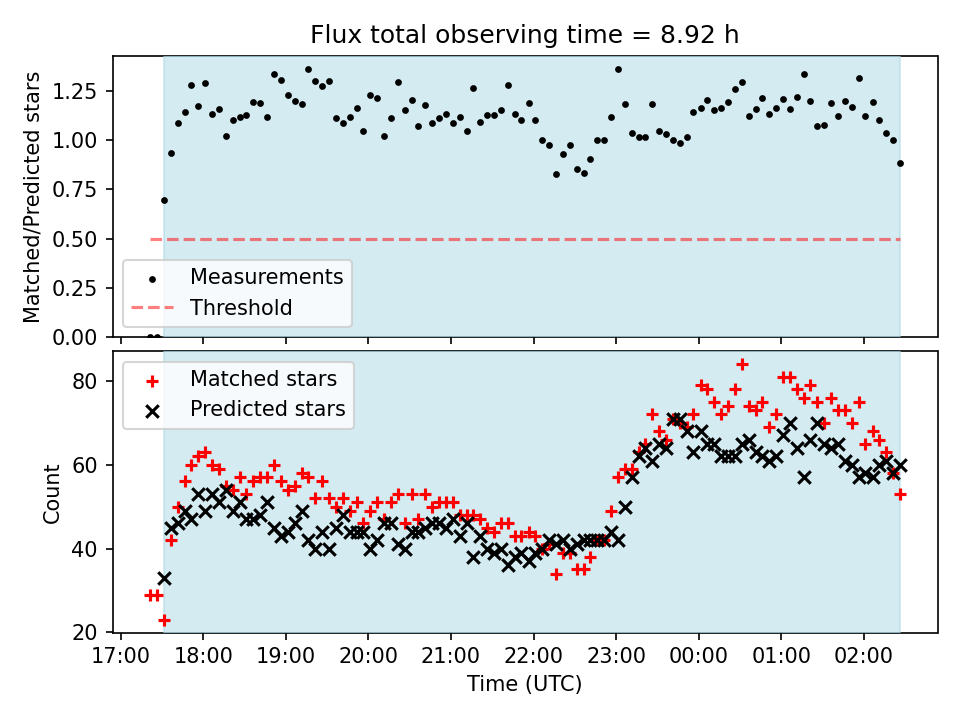 Flux total observing time = 8.92 h

Matched/Predicted stars

1.25
1.00
0.75
0.50
0.25
0.00

Measurements
Threshold

Count

80
60
40
20

Matched stars
Predicted stars

17:00 18:00 19:00 20:00 21:00 22:00 23:00 00:00 01:00 02:00

Time (UTC)